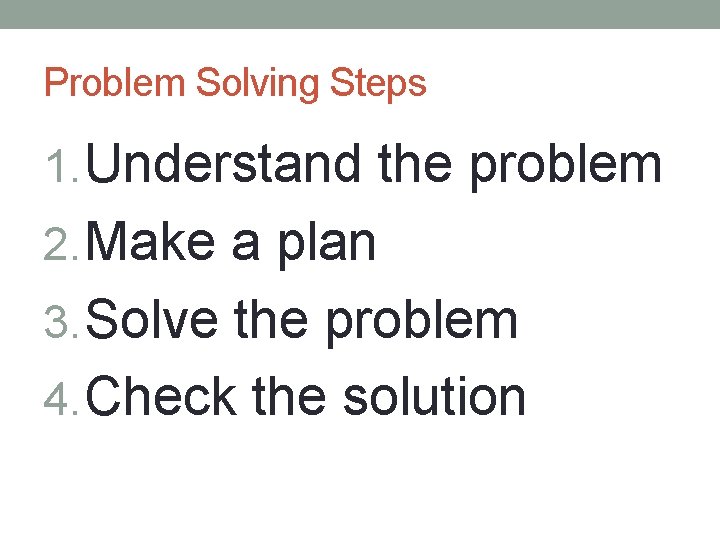 Problem Solving Steps

1. Understand the problem
2. Make a plan
3. Solve the problem
4. Check the solution